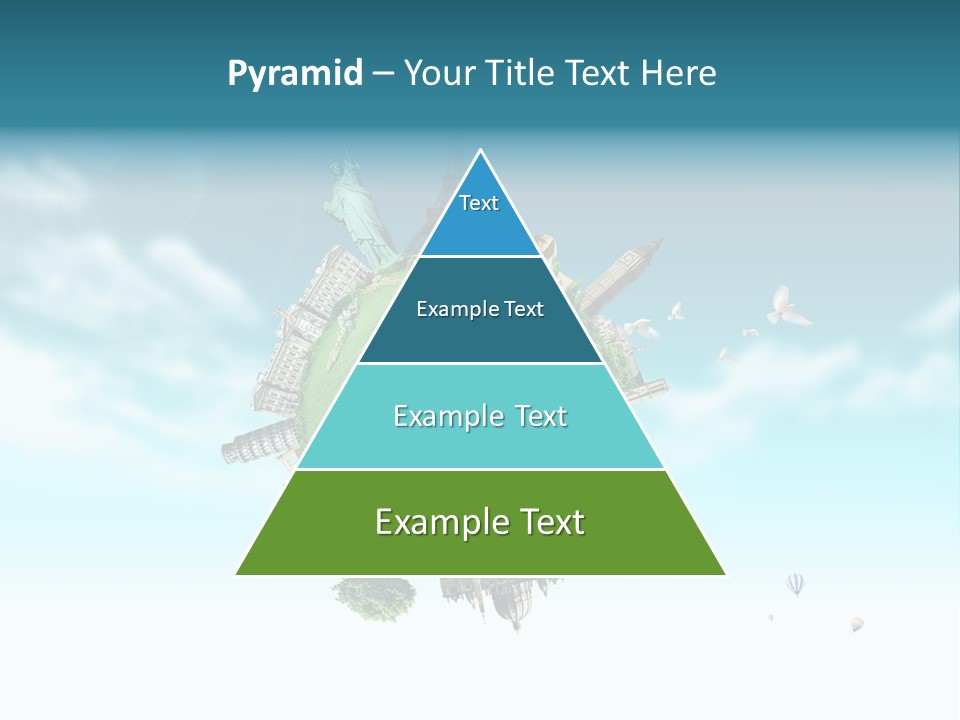 Pyramid – Your Title Text Here

Text

Example Text

Example Text

Example Text